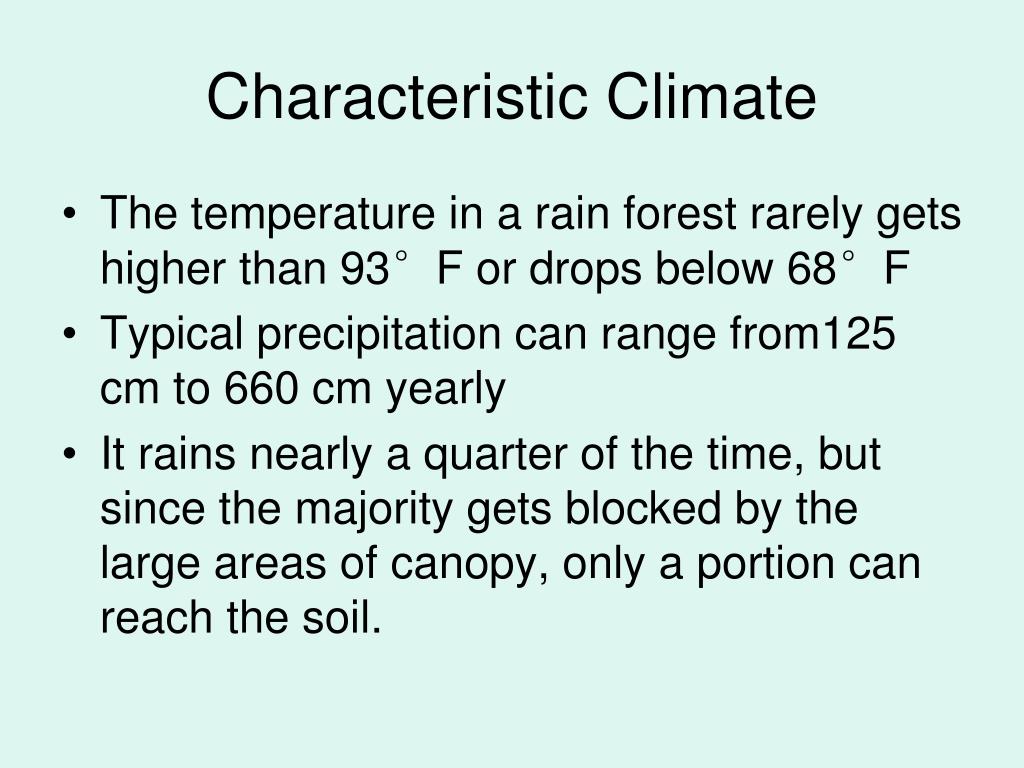 Characteristic Climate

• The temperature in a rain forest rarely gets higher than 93° F or drops below 68° F
• Typical precipitation can range from125 cm to 660 cm yearly
• It rains nearly a quarter of the time, but since the majority gets blocked by the large areas of canopy, only a portion can reach the soil.